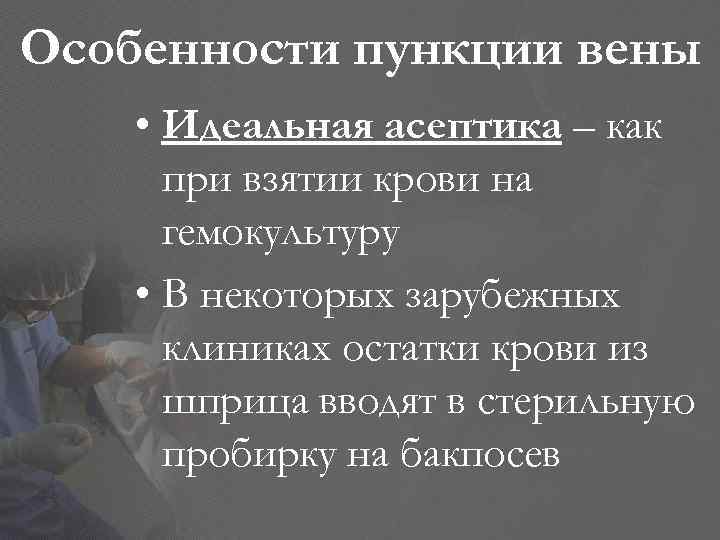 Особенности пункции вены

• Идеальная асептика – как при взятии крови на гемокультуру

• В некоторых зарубежных клиниках остатки крови из шприца вводят в стерильную пробирку на бакпосев